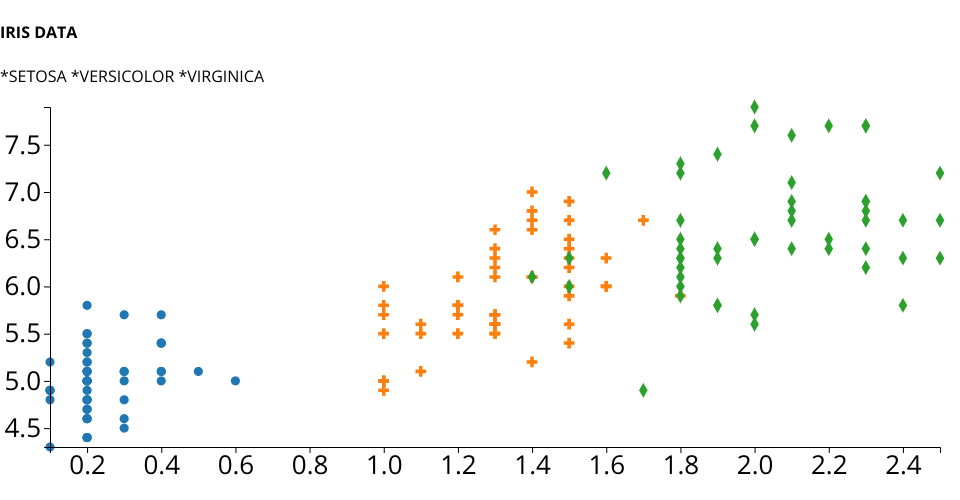 IRIS DATA

*SETOSA *VERSICOLOR *VIRGINICA

7.5
7.0
6.5
6.0
5.5
5.0
4.5

0.2 0.4 0.6 0.8 1.0 1.2 1.4 1.6 1.8 2.0 2.2 2.4